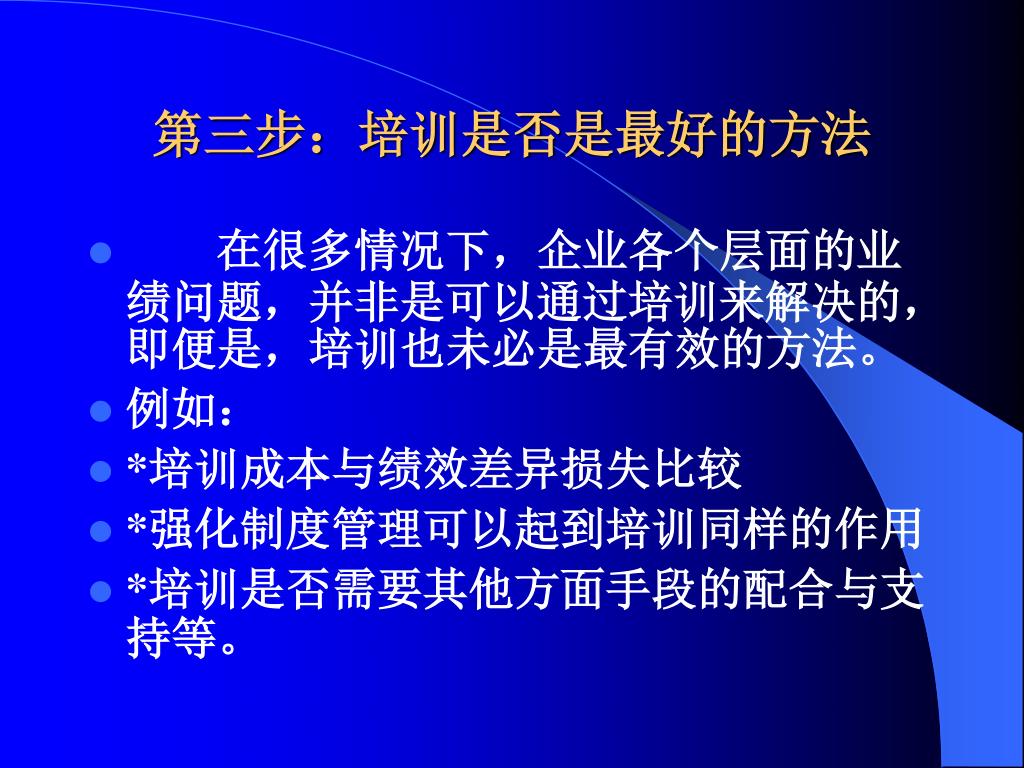 第三步：培训是否是最好的方法

在很多情况下，企业各个层面的业绩问题，并非是可以通过培训来解决的，即便是，培训也未必是最有效的方法。

例如：

*培训成本与绩效差异损失比较

*强化制度管理可以起到培训同样的作用

*培训是否需要其他方面手段的配合与支持等。